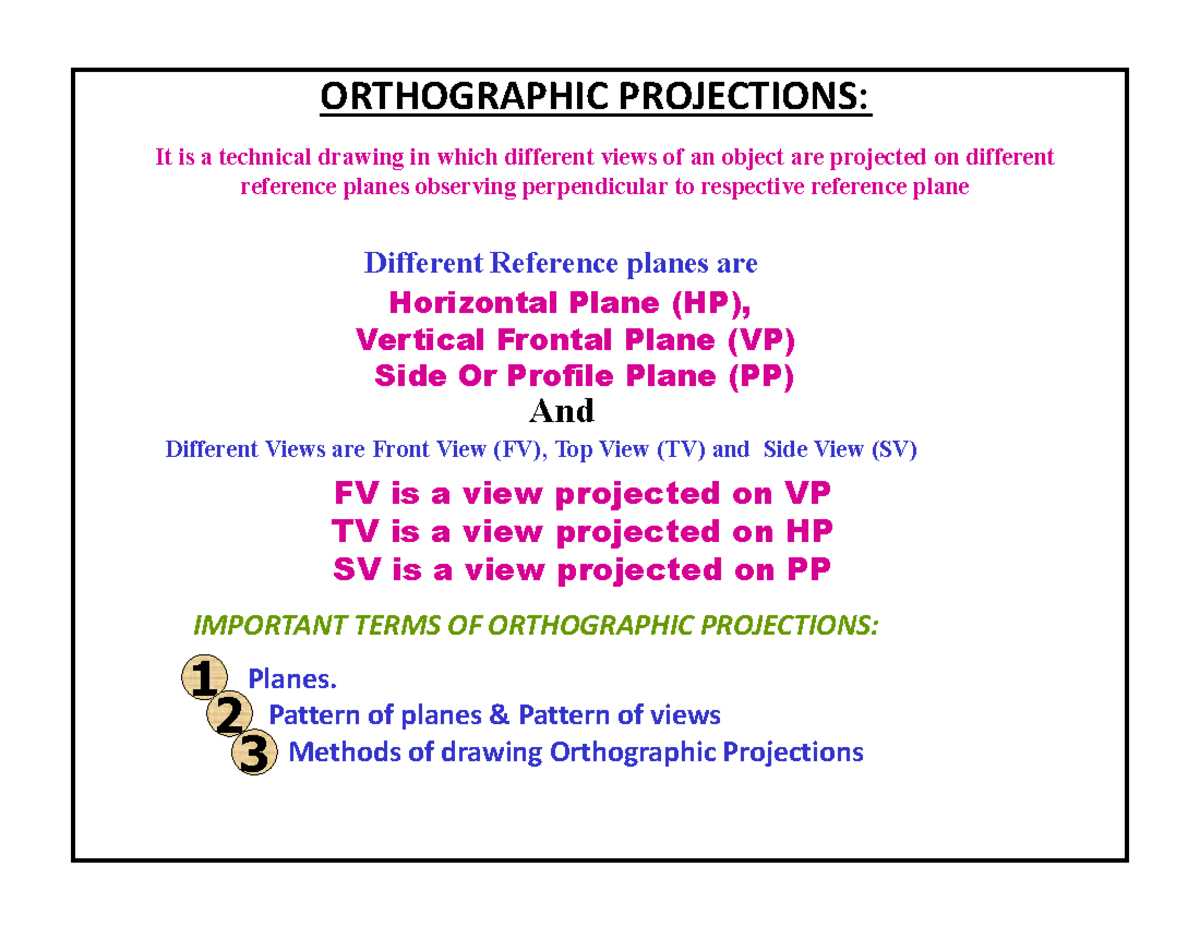 ORTHOGRAPHIC PROJECTIONS:

It is a technical drawing in which different views of an object are projected on different reference planes observing perpendicular to respective reference plane

Different Reference planes are
Horizontal Plane (HP),
Vertical Frontal Plane (VP)
Side Or Profile Plane (PP)
And
Different Views are Front View (FV), Top View (TV) and Side View (SV)

FV is a view projected on VP
TV is a view projected on HP
SV is a view projected on PP

IMPORTANT TERMS OF ORTHOGRAPHIC PROJECTIONS:

1 Planes.
2 Pattern of planes & Pattern of views
3 Methods of drawing Orthographic Projections